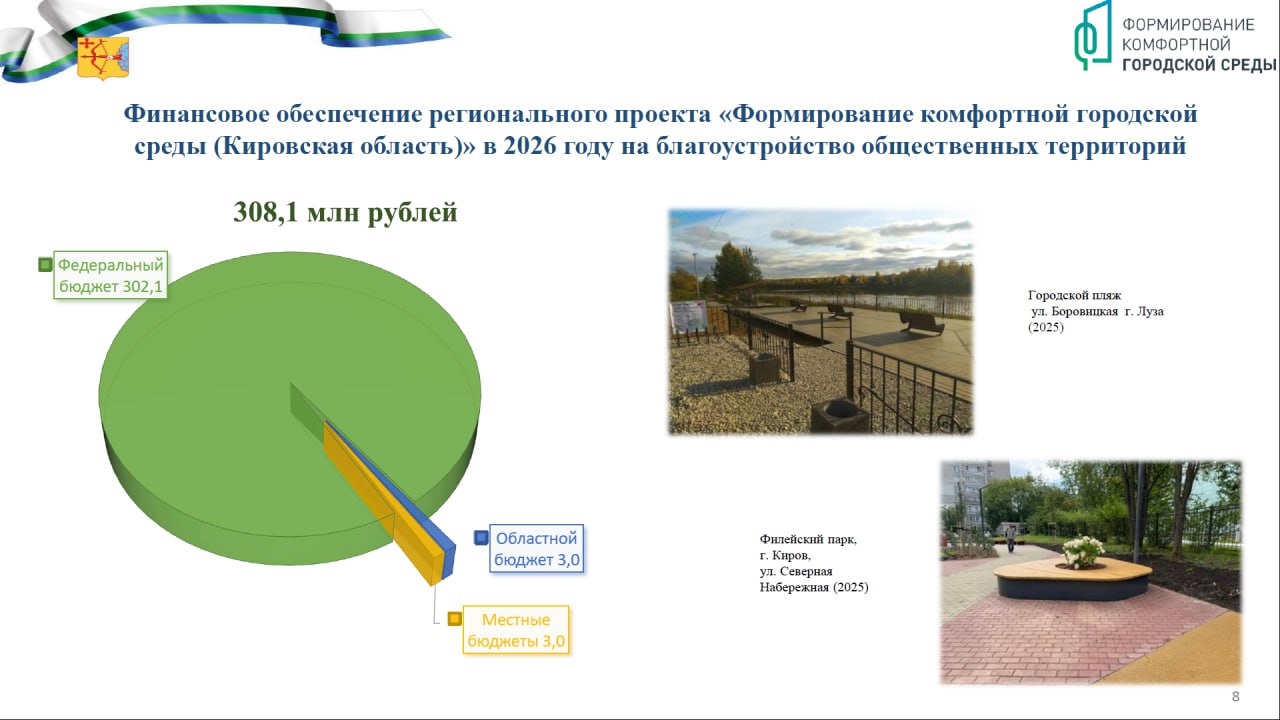 ФОРМИРОВАНИЕ КОМФОРТНОЙ ГОРОДСКОЙ СРЕДЫ

Финансовое обеспечение регионального проекта «Формирование комфортной городской среды (Кировская область)» в 2026 году на благоустройство общественных территорий

308,1 млн рублей

Федеральный бюджет 302,1

Областной бюджет 3,0

Местные бюджеты 3,0

Городской пляж ул. Боровицкая г. Луза (2025)

Филейский парк, г. Киров, ул. Северная Набережная (2025)

8